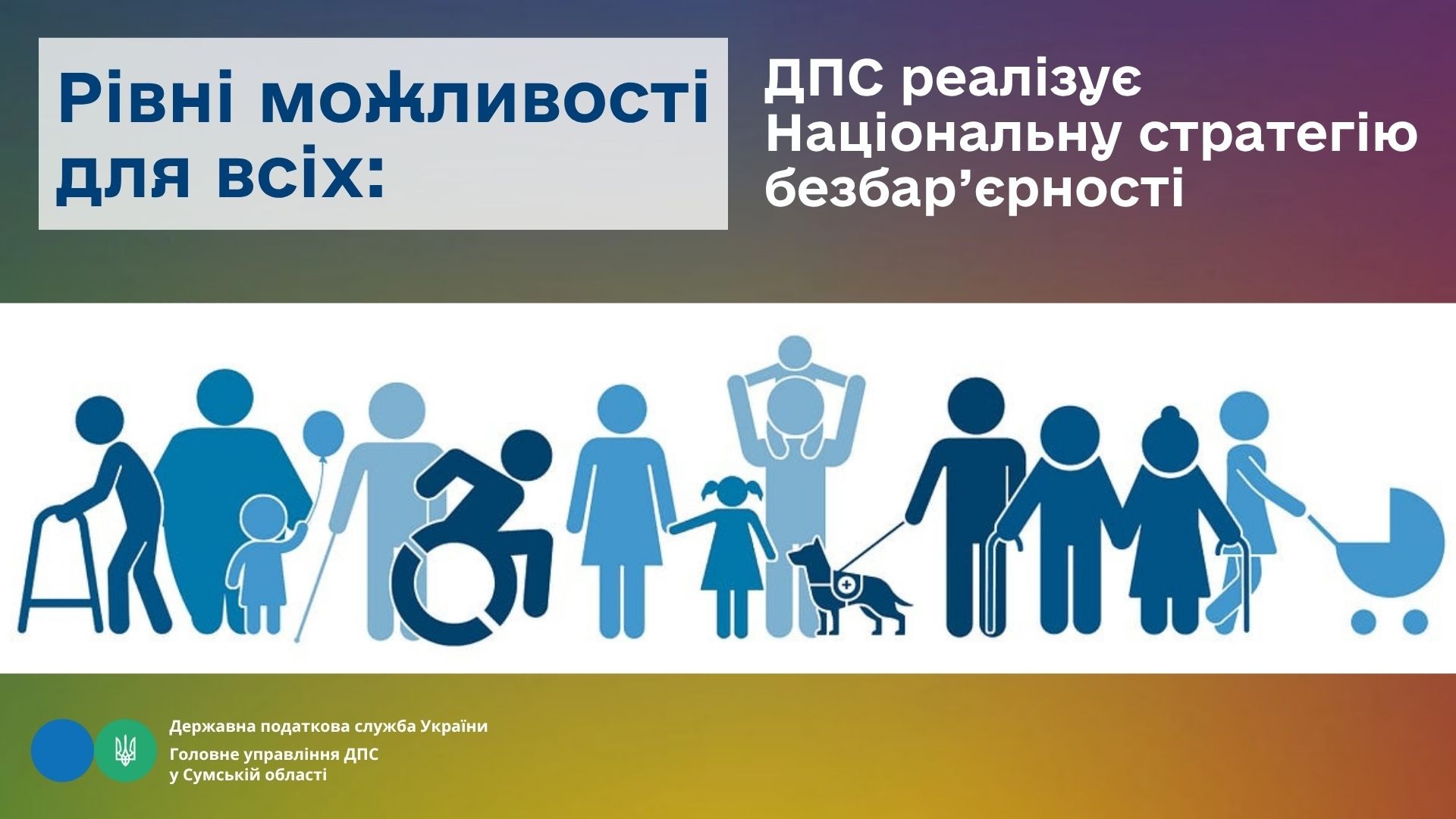 Рівні можливості для всіх:

ДПС реалізує Національну стратегію безбар’єрності

Державна податкова служба України

Головне управління ДПС у Сумській області